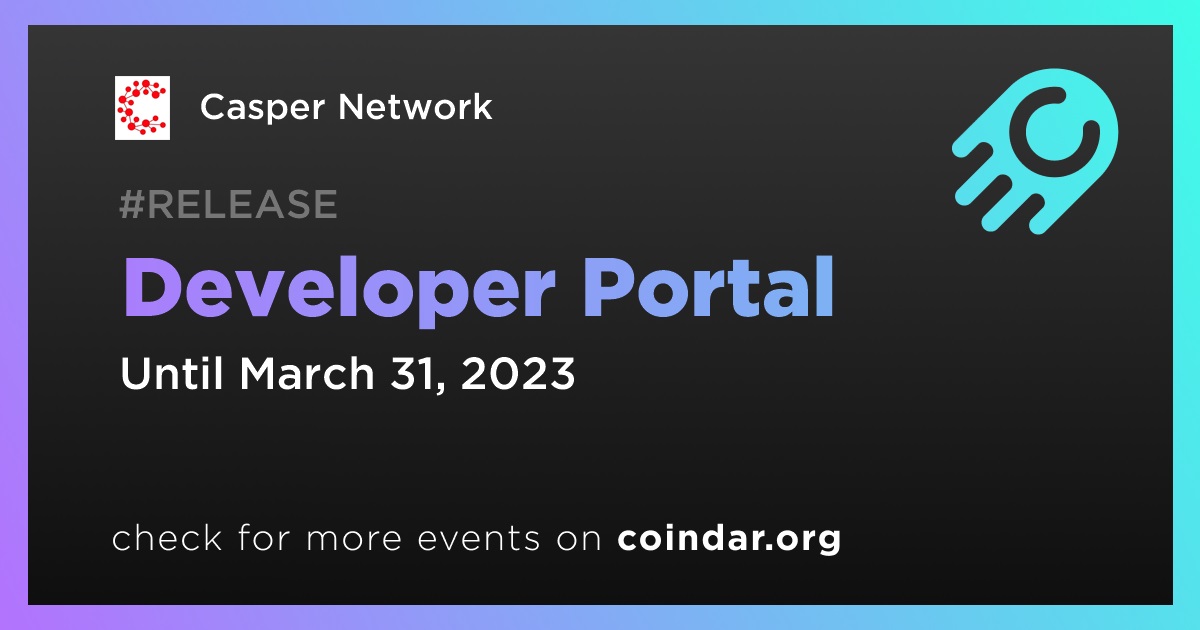 Casper Network

#RELEASE

Developer Portal

Until March 31, 2023

check for more events on coindar.org